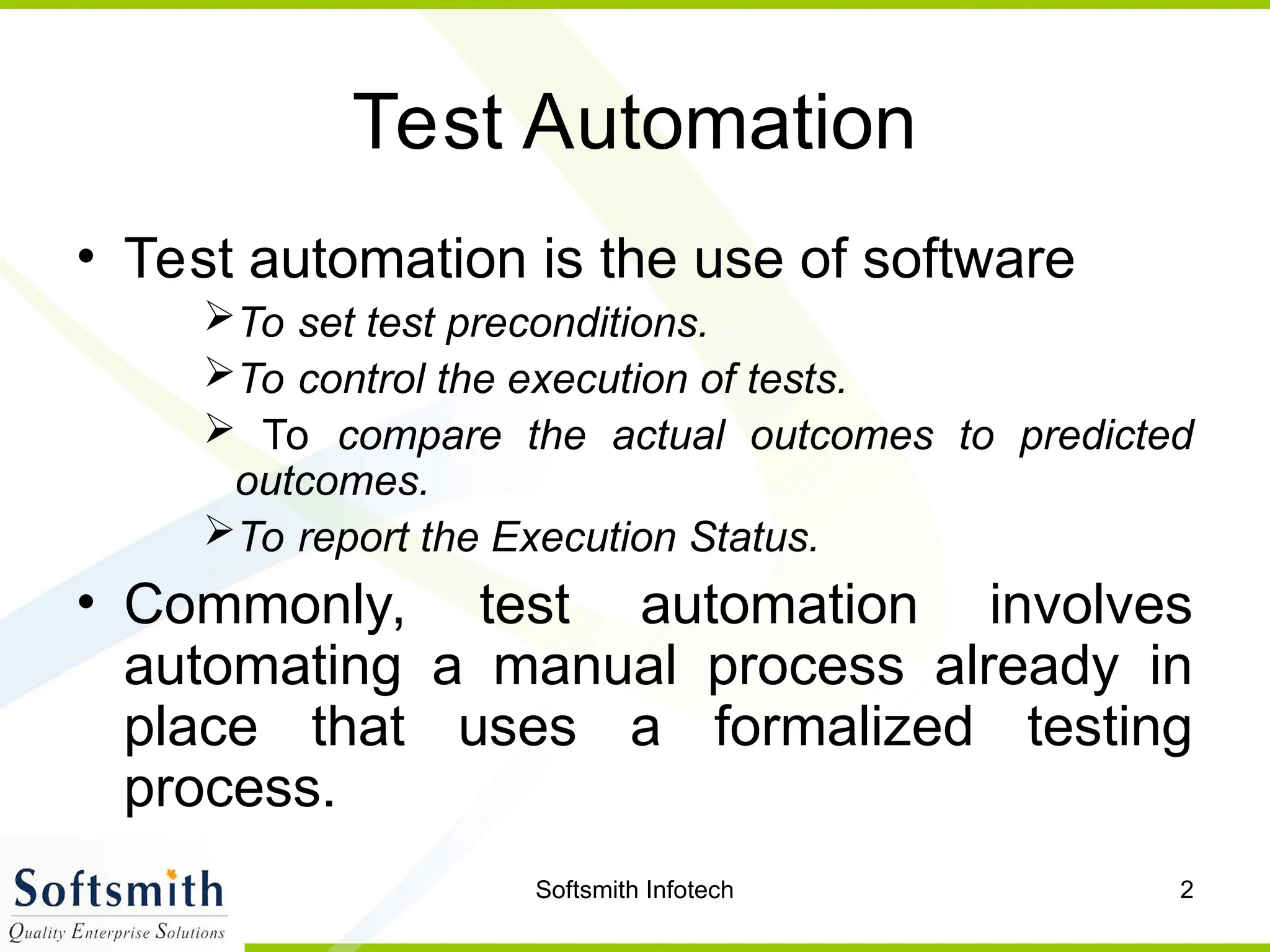 Test Automation

• Test automation is the use of software

➢ To set test preconditions.

➢ To control the execution of tests.

➢ To compare the actual outcomes to predicted outcomes.

➢ To report the Execution Status.

• Commonly, test automation involves automating a manual process already in place that uses a formalized testing process.

Softsmith
Quality Enterprise Solutions

Softsmith Infotech

2